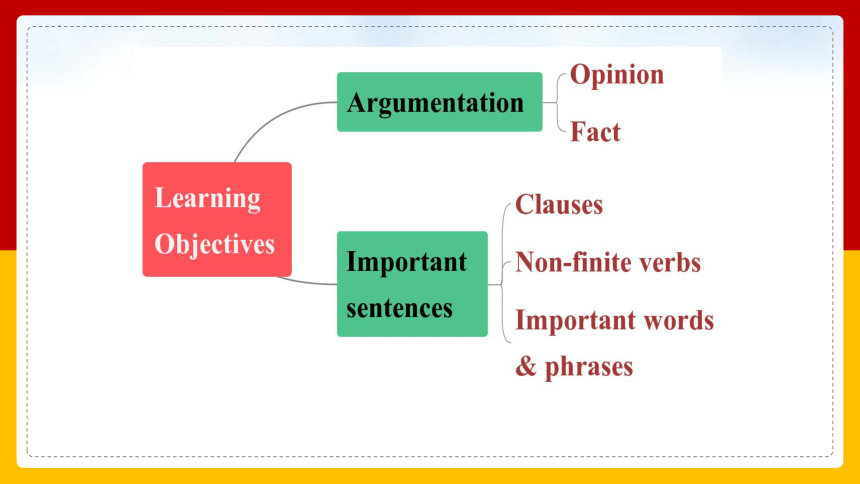 Learning Objectives

Argumentation

Opinion

Fact

Important sentences

Clauses

Non-finite verbs

Important words & phrases